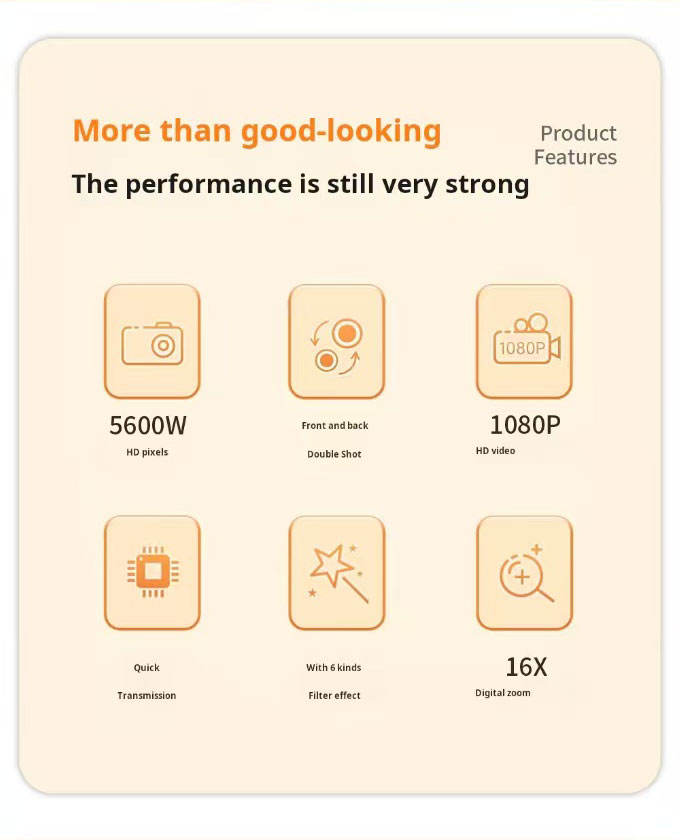 More than good-looking

Product Features

The performance is still very strong

5600W

HD pixels

Front and back

Double Shot

1080P

1080P

HD video

Quick

Transmission

With 6 kinds

Filter effect

16X

Digital zoom